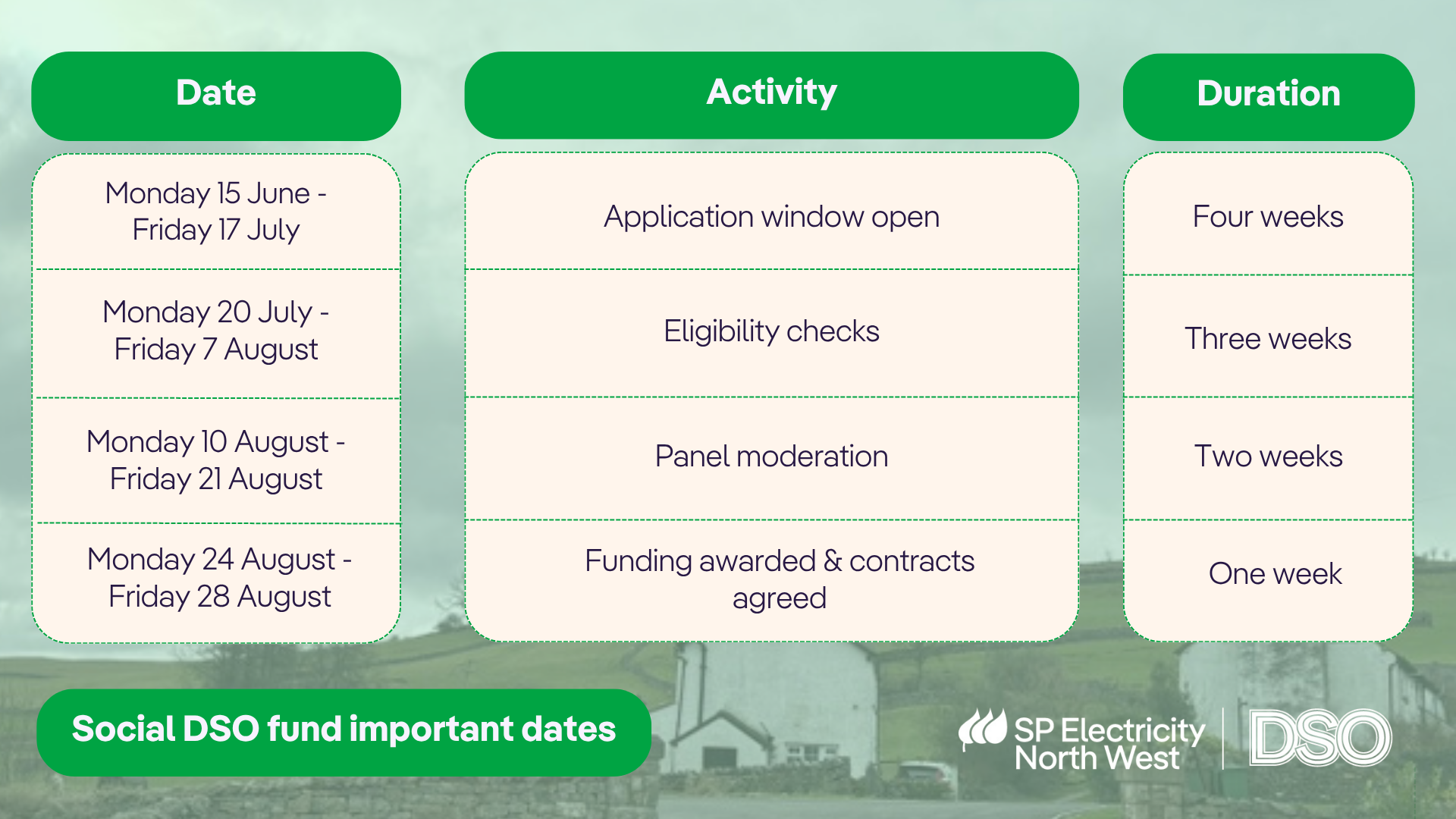 | Date | Activity | Duration |
|---|---|---|
| Monday 15 June - Friday 17 July | Application window open | Four weeks |
| Monday 20 July - Friday 7 August | Eligibility checks | Three weeks |
| Monday 10 August - Friday 21 August | Panel moderation | Two weeks |
| Monday 24 August - Friday 28 August | Funding awarded & contracts agreed | One week |

Social DSO fund important dates

SP Electricity North West

DSO